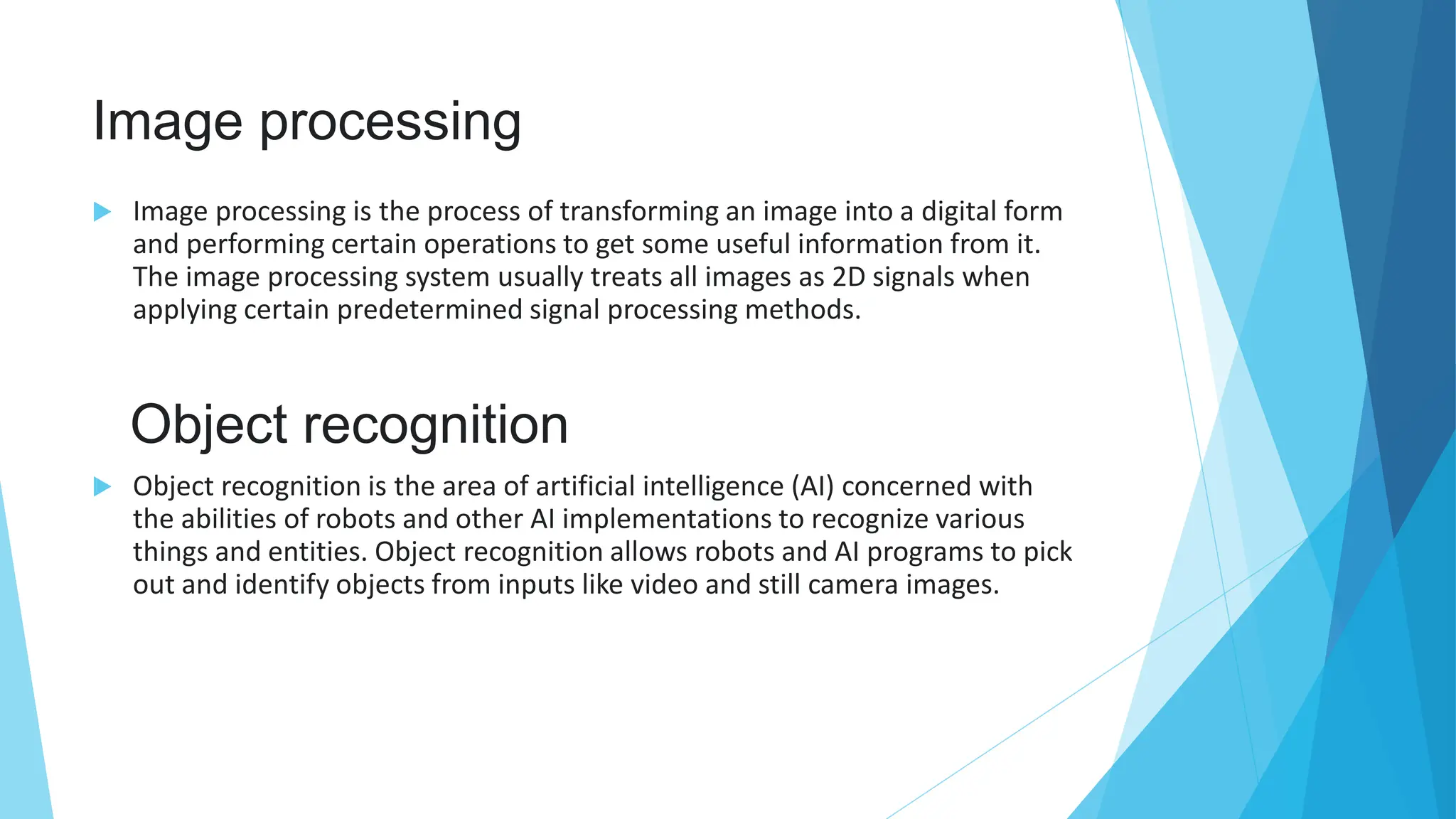 Image processing

Image processing is the process of transforming an image into a digital form and performing certain operations to get some useful information from it. The image processing system usually treats all images as 2D signals when applying certain predetermined signal processing methods.

Object recognition

Object recognition is the area of artificial intelligence (AI) concerned with the abilities of robots and other AI implementations to recognize various things and entities. Object recognition allows robots and AI programs to pick out and identify objects from inputs like video and still camera images.